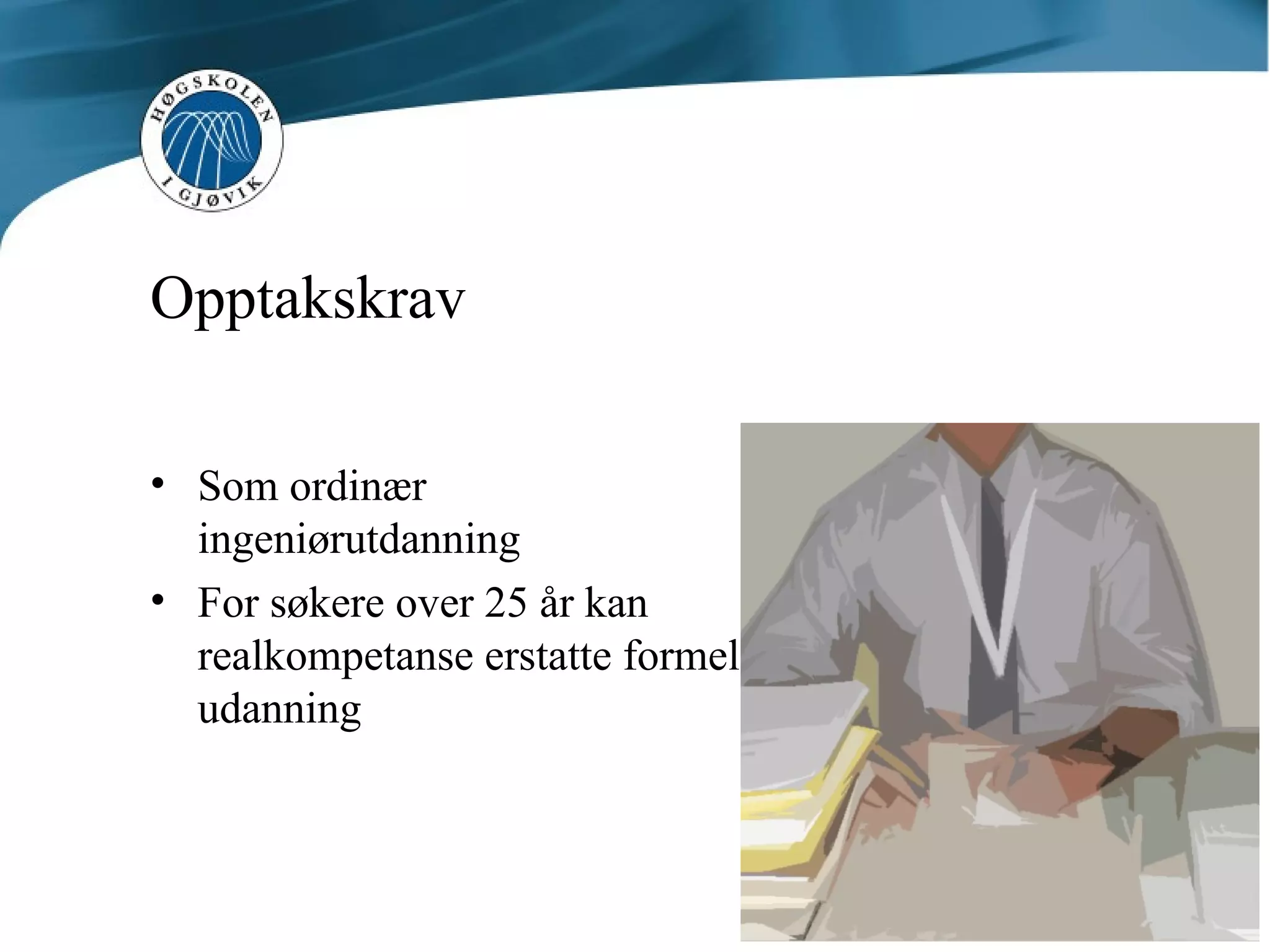 HØGSKOLEN I GJØVIK

Opptakskrav

• Som ordinær ingeniørutdanning
• For søkere over 25 år kan realkompetanse erstatte formel udanning